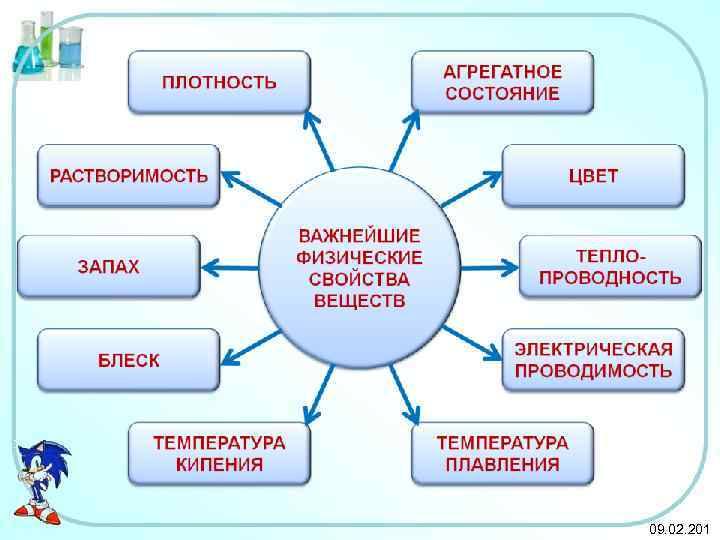 ВАЖНЕЙШИЕ ФИЗИЧЕСКИЕ СВОЙСТВА ВЕЩЕСТВ

ПЛОТНОСТЬ

АГРЕГАТНОЕ СОСТОЯНИЕ

РАСТВОРИМОСТЬ

ЦВЕТ

ЗАПАХ

ТЕПЛО-ПРОВОДНОСТЬ

БЛЕСК

ЭЛЕКТРИЧЕСКАЯ ПРОВОДИМОСТЬ

ТЕМПЕРАТУРА КИПЕНИЯ

ТЕМПЕРАТУРА ПЛАВЛЕНИЯ

09.02.201